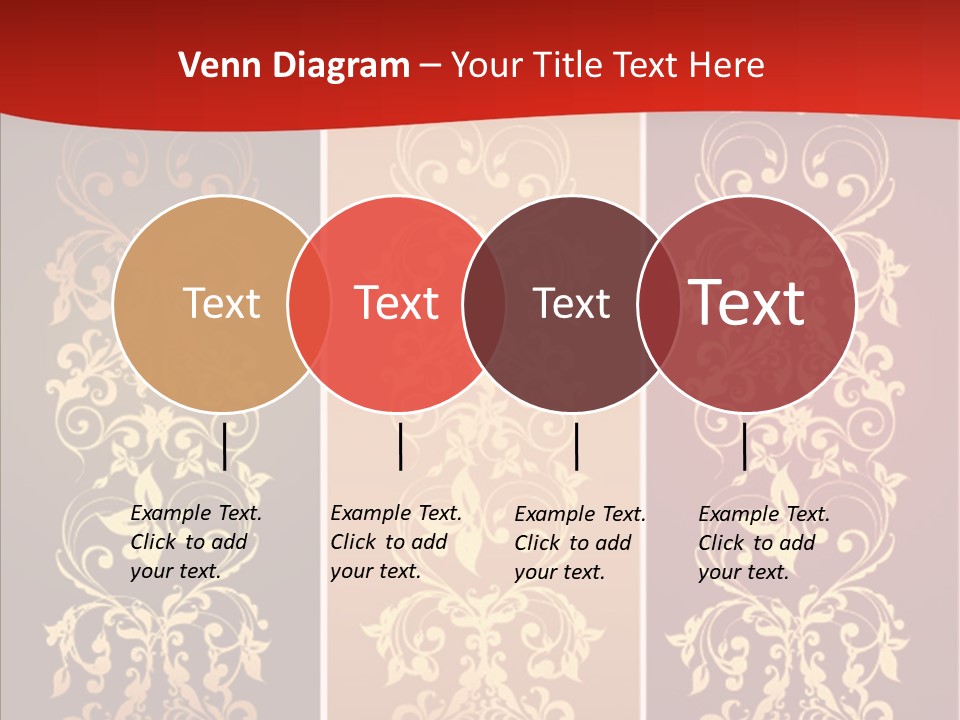 Venn Diagram – Your Title Text Here

Text

Text

Text

Text

Example Text. Click to add your text.

Example Text. Click to add your text.

Example Text. Click to add your text.

Example Text. Click to add your text.